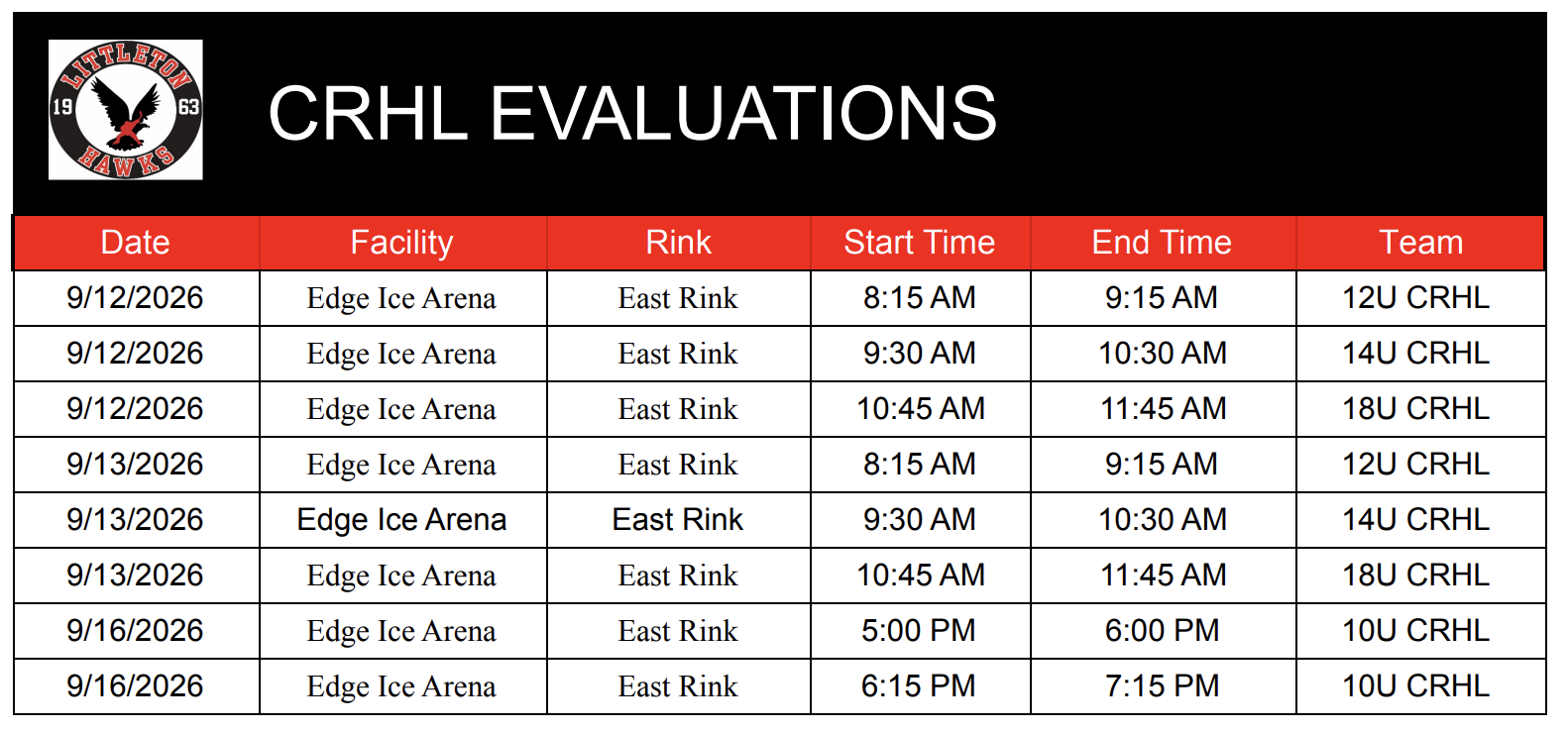 LITTLETON 19 63 HAWKS

CRHL EVALUATIONS

| Date | Facility | Rink | Start Time | End Time | Team |
|---|---|---|---|---|---|
| 9/12/2026 | Edge Ice Arena | East Rink | 8:15 AM | 9:15 AM | 12U CRHL |
| 9/12/2026 | Edge Ice Arena | East Rink | 9:30 AM | 10:30 AM | 14U CRHL |
| 9/12/2026 | Edge Ice Arena | East Rink | 10:45 AM | 11:45 AM | 18U CRHL |
| 9/13/2026 | Edge Ice Arena | East Rink | 8:15 AM | 9:15 AM | 12U CRHL |
| 9/13/2026 | Edge Ice Arena | East Rink | 9:30 AM | 10:30 AM | 14U CRHL |
| 9/13/2026 | Edge Ice Arena | East Rink | 10:45 AM | 11:45 AM | 18U CRHL |
| 9/16/2026 | Edge Ice Arena | East Rink | 5:00 PM | 6:00 PM | 10U CRHL |
| 9/16/2026 | Edge Ice Arena | East Rink | 6:15 PM | 7:15 PM | 10U CRHL |